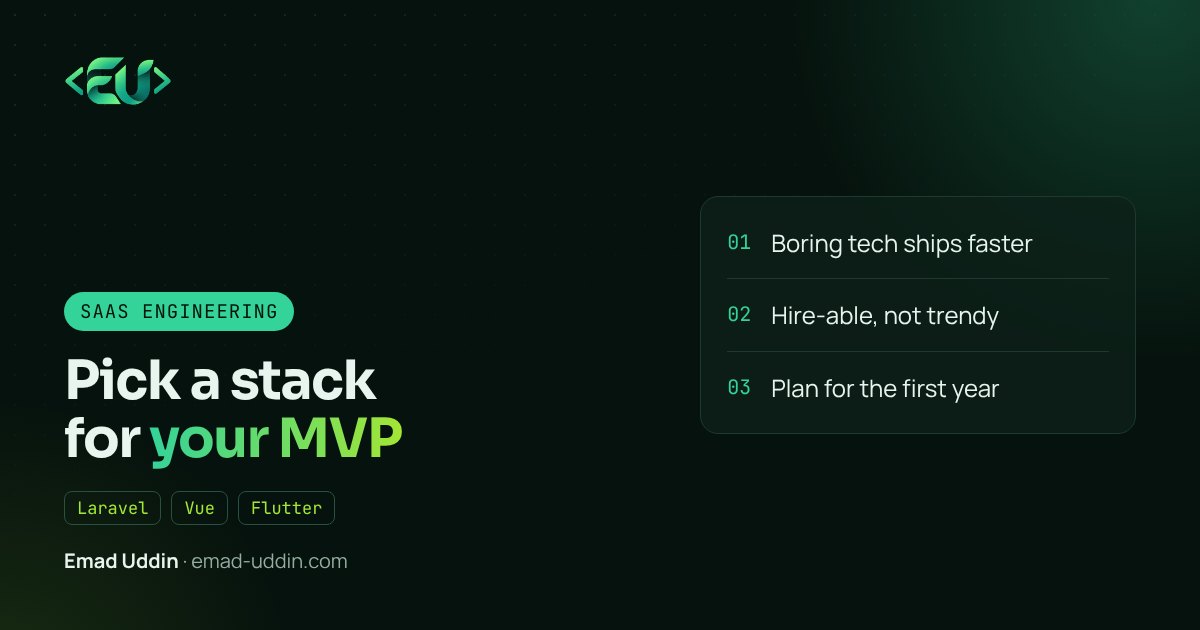 <EU>

SAAS ENGINEERING

Pick a stack for your MVP

Laravel Vue Flutter

Emad Uddin · emad-uddin.com

01 Boring tech ships faster

02 Hire-able, not trendy

03 Plan for the first year